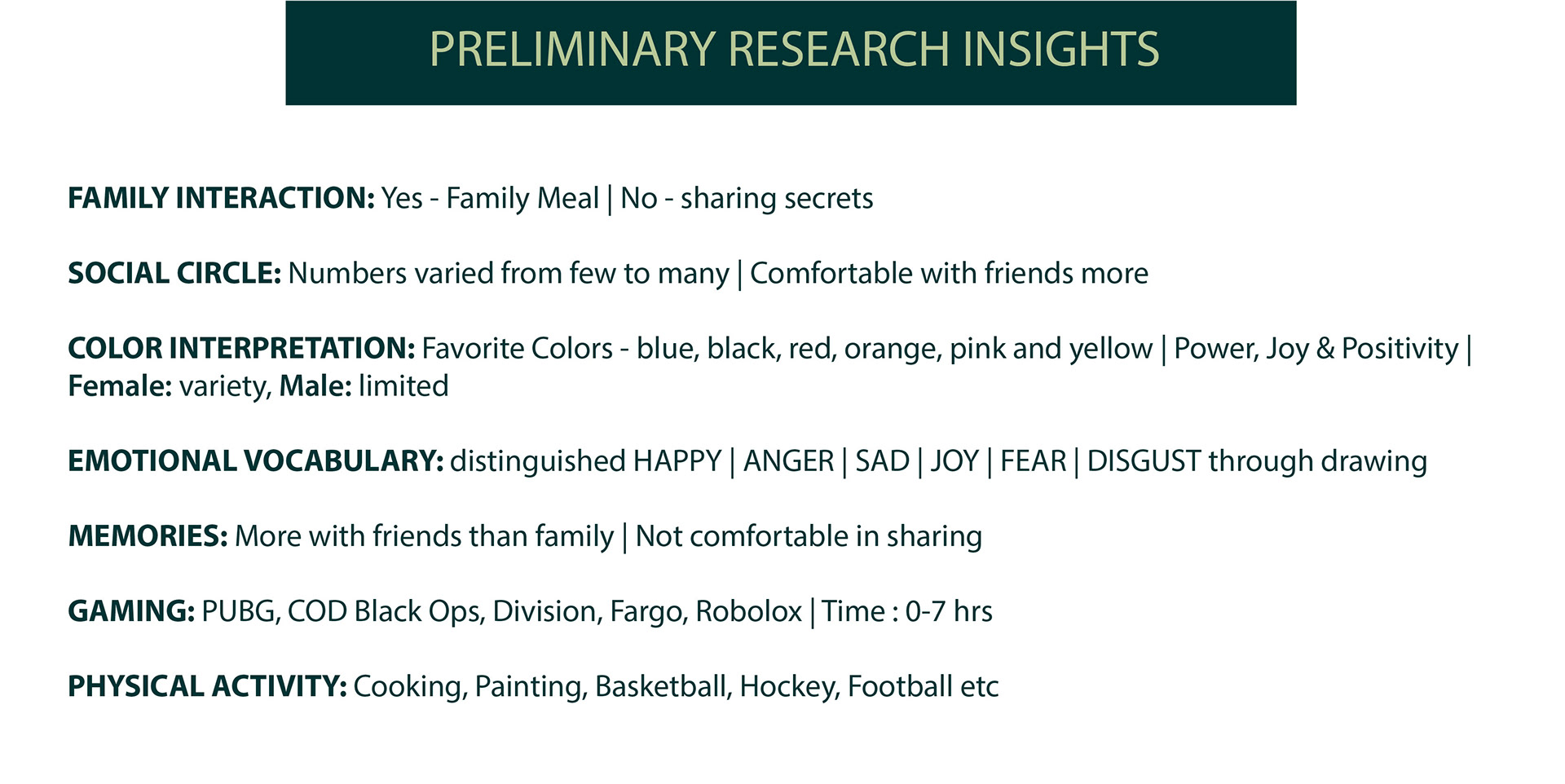 PRELIMINARY RESEARCH INSIGHTS

FAMILY INTERACTION: Yes - Family Meal | No - sharing secrets

SOCIAL CIRCLE: Numbers varied from few to many | Comfortable with friends more

COLOR INTERPRETATION: Favorite Colors - blue, black, red, orange, pink and yellow | Power, Joy & Positivity | Female: variety, Male: limited

EMOTIONAL VOCABULARY: distinguished HAPPY | ANGER | SAD | JOY | FEAR | DISGUST through drawing

MEMORIES: More with friends than family | Not comfortable in sharing

GAMING: PUBG, COD Black Ops, Division, Fargo, Robolox | Time : 0-7 hrs

PHYSICAL ACTIVITY: Cooking, Painting, Basketball, Hockey, Football etc